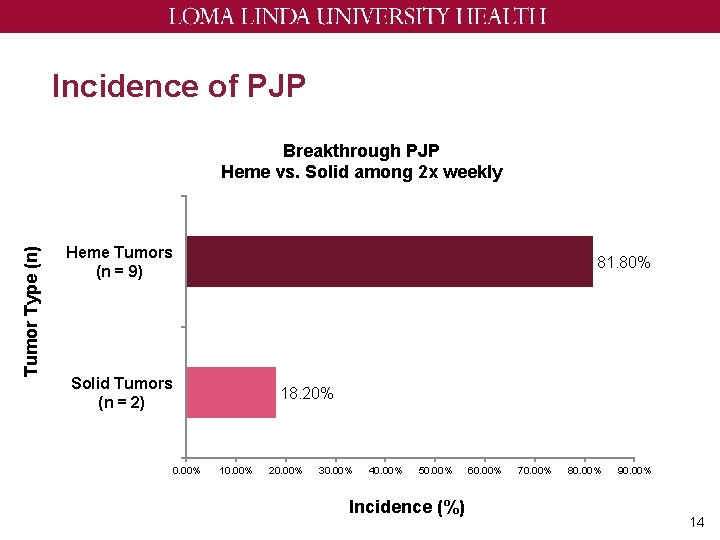 LOMA LINDA UNIVERSITY HEALTH

Incidence of PJP

Breakthrough PJP
Heme vs. Solid among 2x weekly

Tumor Type (n)

Heme Tumors (n = 9)

81.80%

Solid Tumors (n = 2)

18.20%

0.00% 10.00% 20.00% 30.00% 40.00% 50.00% 60.00% 70.00% 80.00% 90.00%

Incidence (%)

14